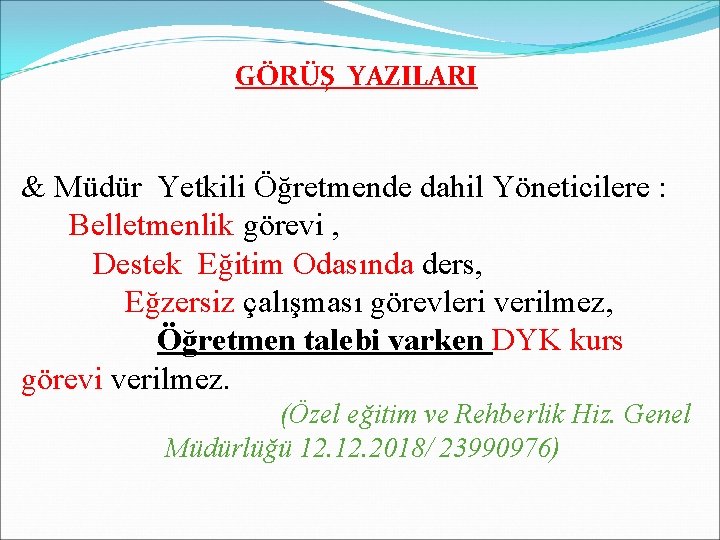 GÖRÜŞ YAZILARI

& Müdür Yetkili Öğretmende dahil Yöneticilere :
Belletmenlik görevi ,
Destek Eğitim Odasında ders,
Eğzersiz çalışması görevleri verilmez,
Öğretmen talebi varken DYK kurs görevi verilmez.
(Özel eğitim ve Rehberlik Hiz. Genel Müdürlüğü 12.12.2018/ 23990976)